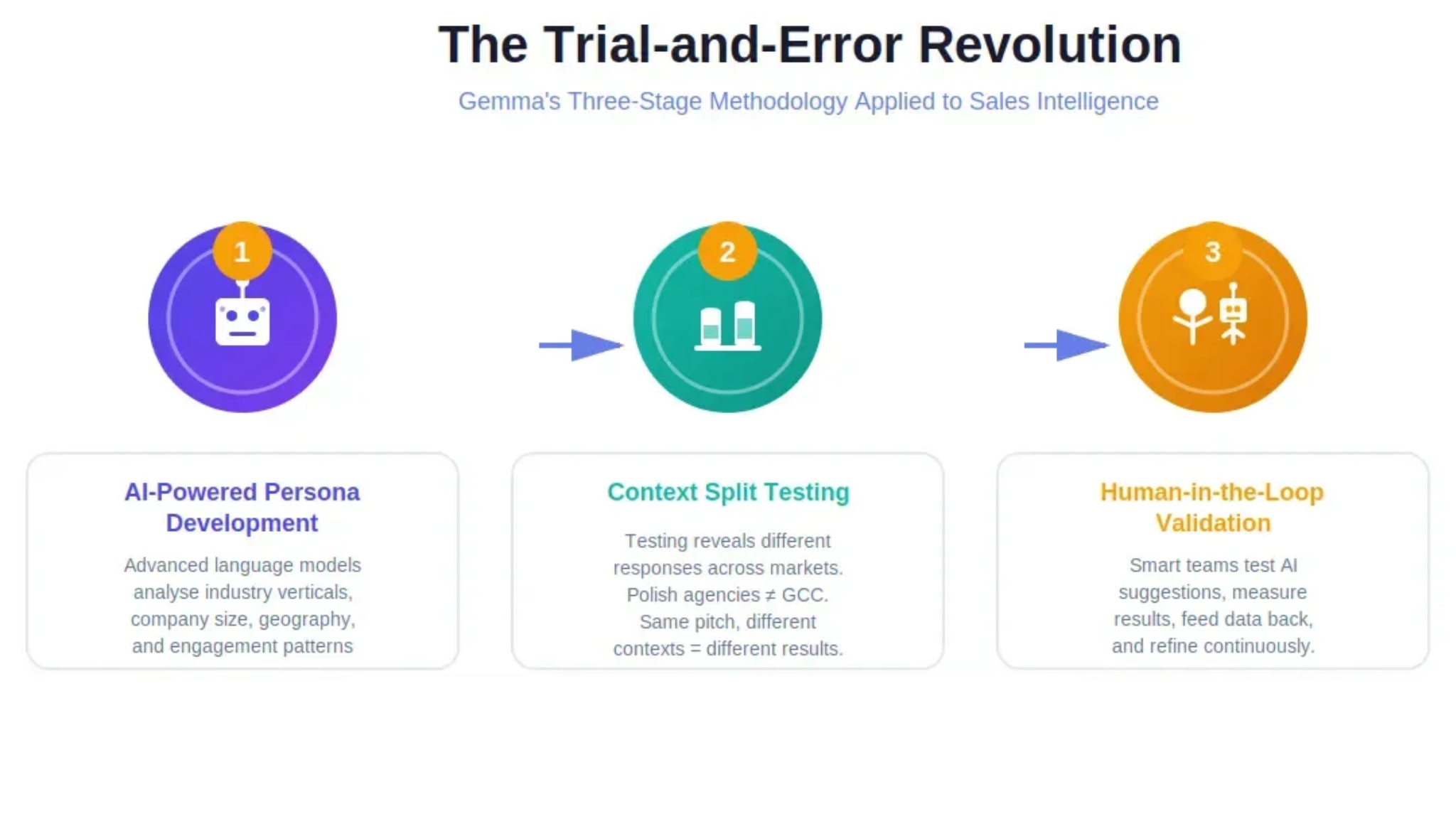 The Trial-and-Error Revolution

Gemma's Three-Stage Methodology Applied to Sales Intelligence

1

2

3

AI-Powered Persona Development

Advanced language models analyse industry verticals, company size, geography, and engagement patterns

Context Split Testing

Testing reveals different responses across markets. Polish agencies ≠ GCC. Same pitch, different contexts = different results.

Human-in-the-Loop Validation

Smart teams test AI suggestions, measure results, feed data back, and refine continuously.